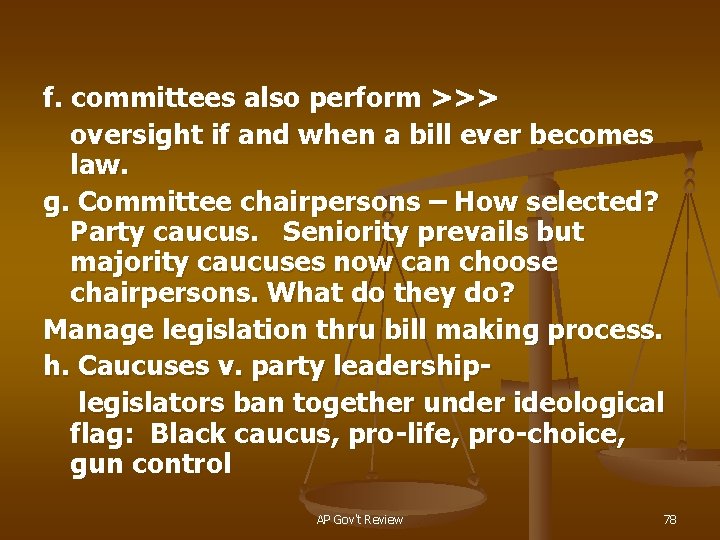 f. committees also perform >>>
oversight if and when a bill ever becomes law.

g. Committee chairpersons – How selected? Party caucus. Seniority prevails but majority caucuses now can choose chairpersons. What do they do?

Manage legislation thru bill making process.

h. Caucuses v. party leadership-
legislators ban together under ideological flag: Black caucus, pro-life, pro-choice, gun control

AP Gov't Review

78